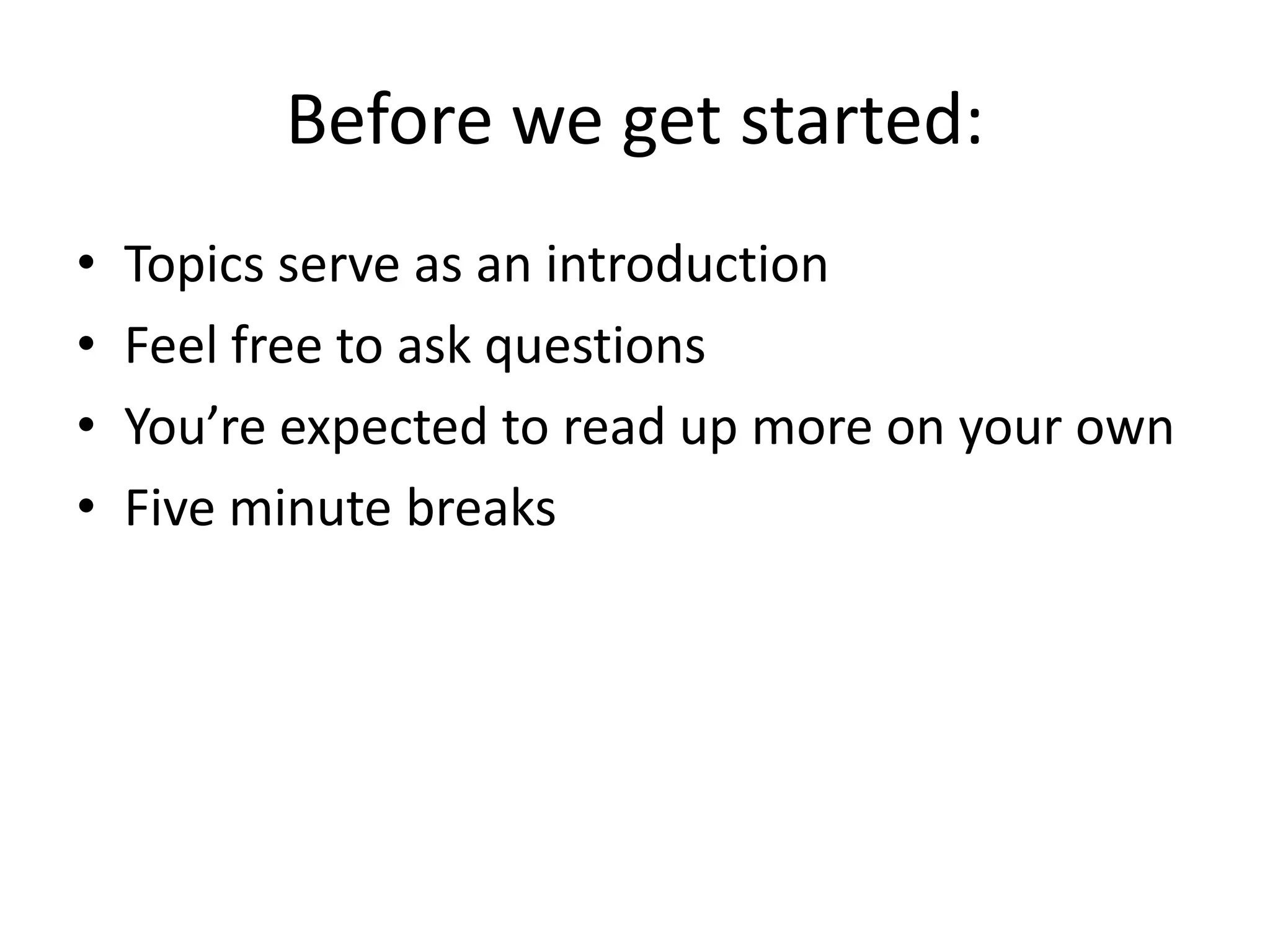 Before we get started:

• Topics serve as an introduction
• Feel free to ask questions
• You’re expected to read up more on your own
• Five minute breaks